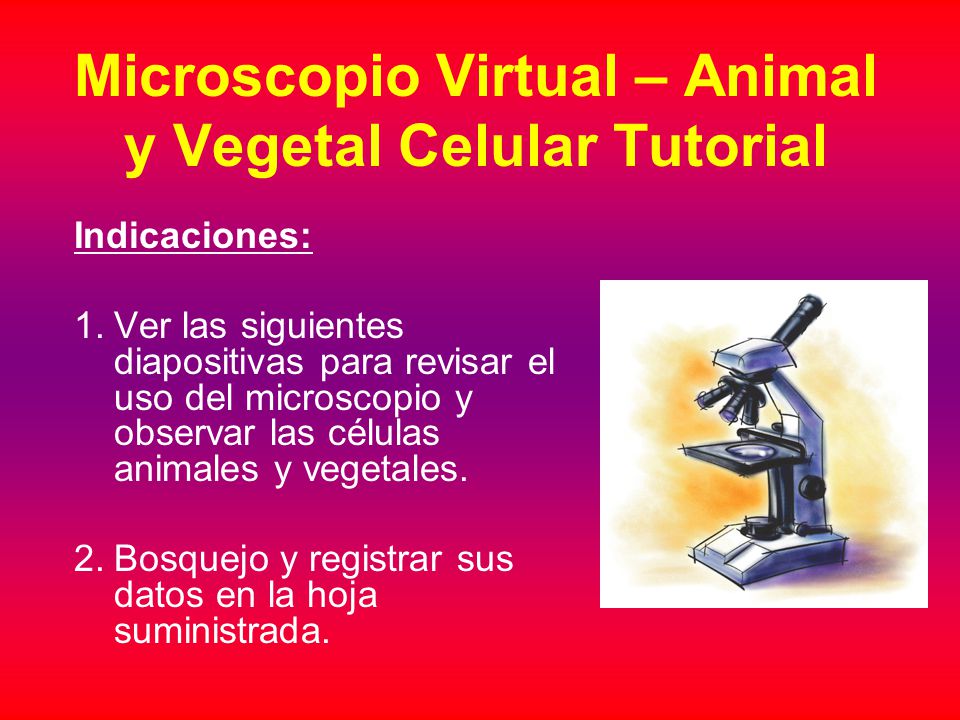 Microscopio Virtual – Animal y Vegetal Celular Tutorial

Indicaciones:

1. Ver las siguientes diapositivas para revisar el uso del microscopio y observar las células animales y vegetales.

2. Bosquejo y registrar sus datos en la hoja suministrada.